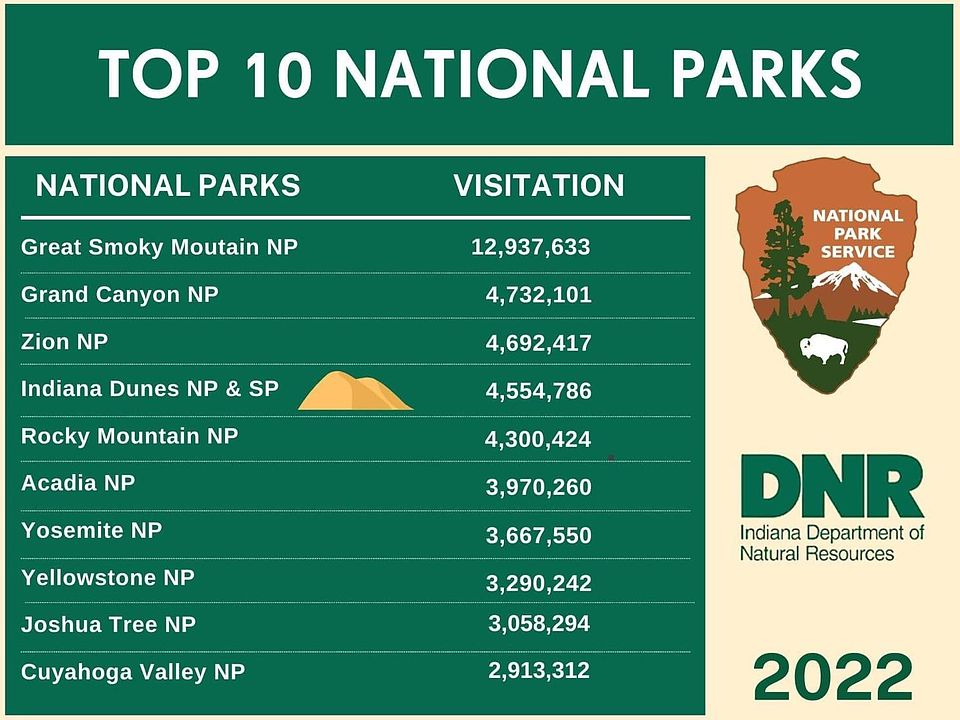 TOP 10 NATIONAL PARKS

| NATIONAL PARKS | VISITATION |
|---|---|
| Great Smoky Moutain NP | 12,937,633 |
| Grand Canyon NP | 4,732,101 |
| Zion NP | 4,692,417 |
| Indiana Dunes NP & SP | 4,554,786 |
| Rocky Mountain NP | 4,300,424 |
| Acadia NP | 3,970,260 |
| Yosemite NP | 3,667,550 |
| Yellowstone NP | 3,290,242 |
| Joshua Tree NP | 3,058,294 |
| Cuyahoga Valley NP | 2,913,312 |

NATIONAL PARK SERVICE

DNR
Indiana Department of Natural Resources

2022